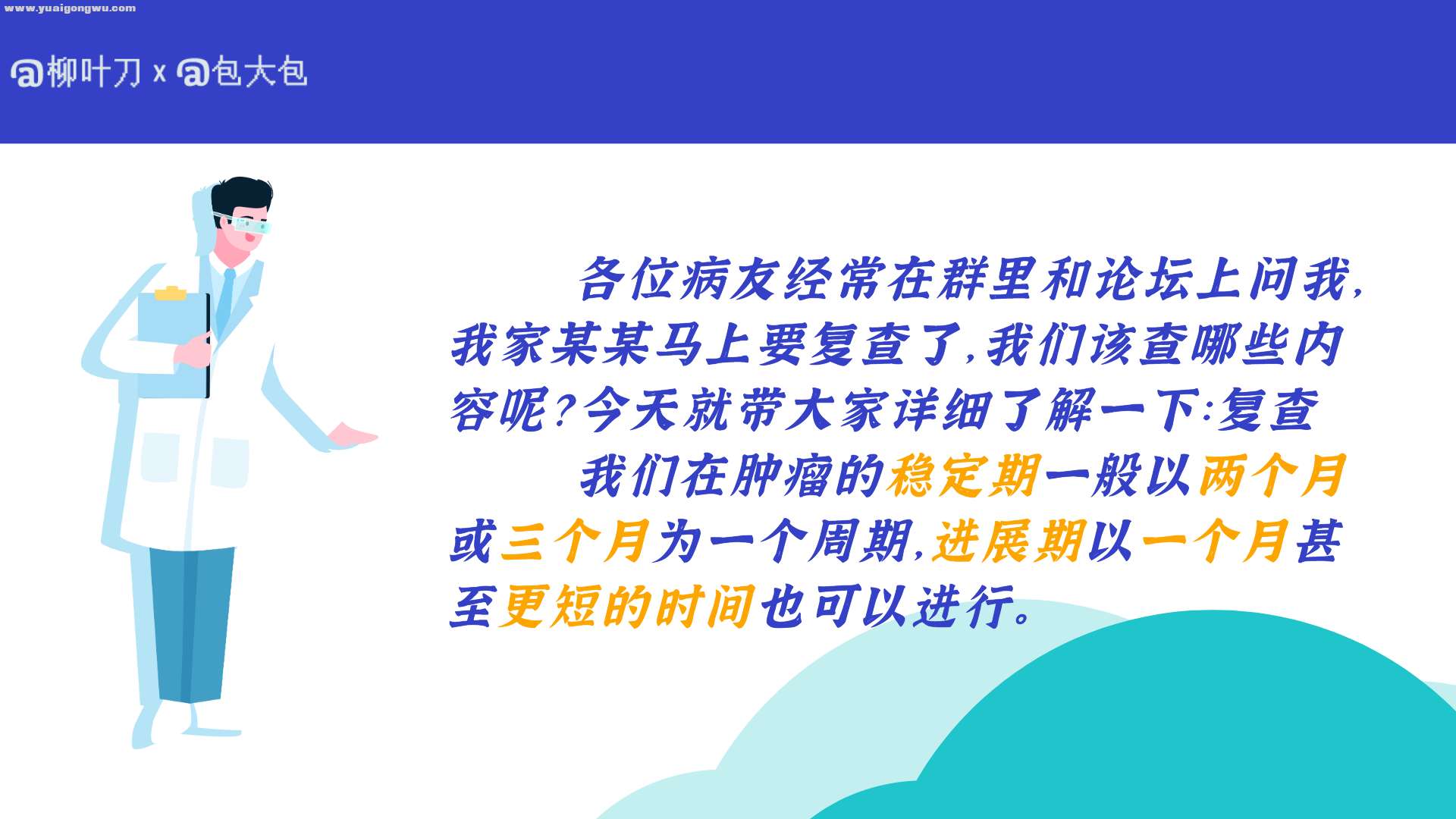 www.yuaigongwu.com

@柳叶刀 x @包大包

各位病友经常在群里和论坛上问我，我家某某马上要复查了，我们该查哪些内容呢？今天就带大家详细了解一下：复查

我们在肿瘤的稳定期一般以两个月或三个月为一个周期，进展期以一个月甚至更短的时间也可以进行。